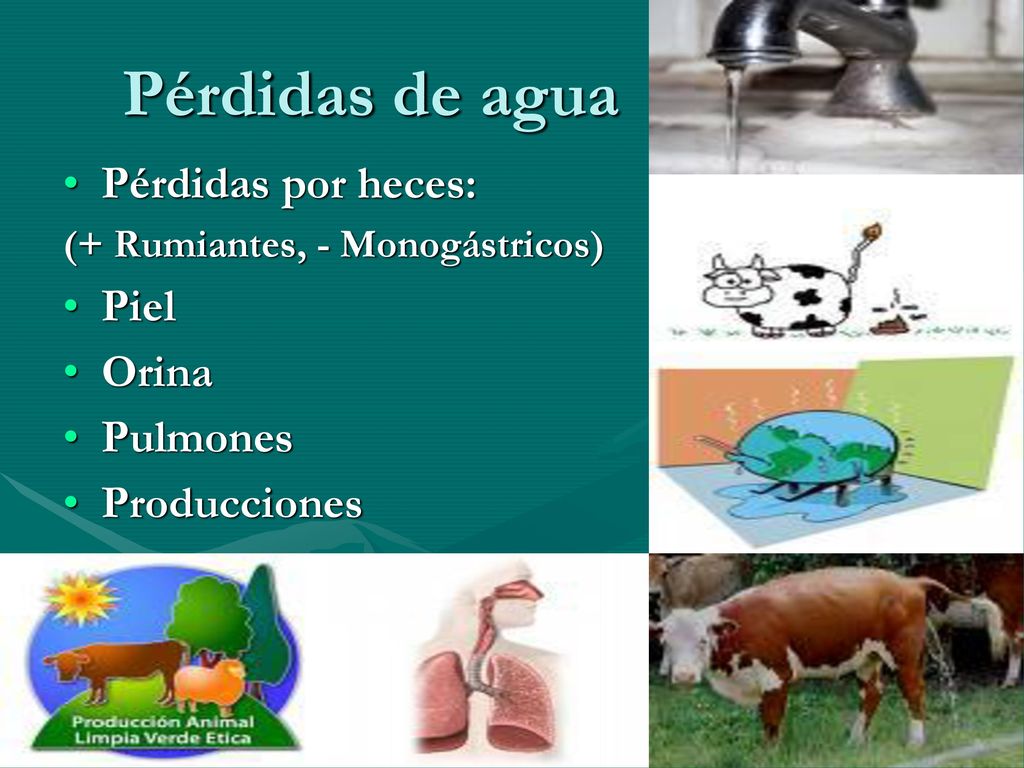 Pérdidas de agua

• Pérdidas por heces:

(+ Rumiantes, - Monogástricos)

• Piel

• Orina

• Pulmones

• Producciones

Producción Animal Limpia Verde Etica